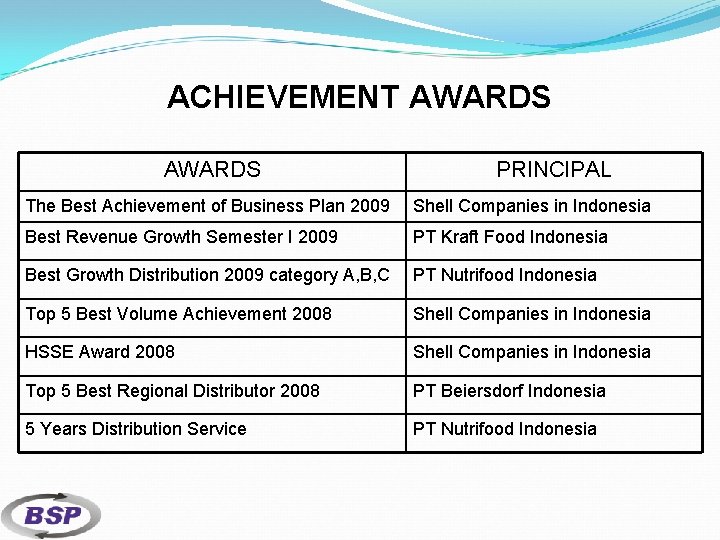 ACHIEVEMENT AWARDS

| AWARDS | PRINCIPAL |
|---|---|
| The Best Achievement of Business Plan 2009 | Shell Companies in Indonesia |
| Best Revenue Growth Semester I 2009 | PT Kraft Food Indonesia |
| Best Growth Distribution 2009 category A,B,C | PT Nutrifood Indonesia |
| Top 5 Best Volume Achievement 2008 | Shell Companies in Indonesia |
| HSSE Award 2008 | Shell Companies in Indonesia |
| Top 5 Best Regional Distributor 2008 | PT Beiersdorf Indonesia |
| 5 Years Distribution Service | PT Nutrifood Indonesia |

BSP